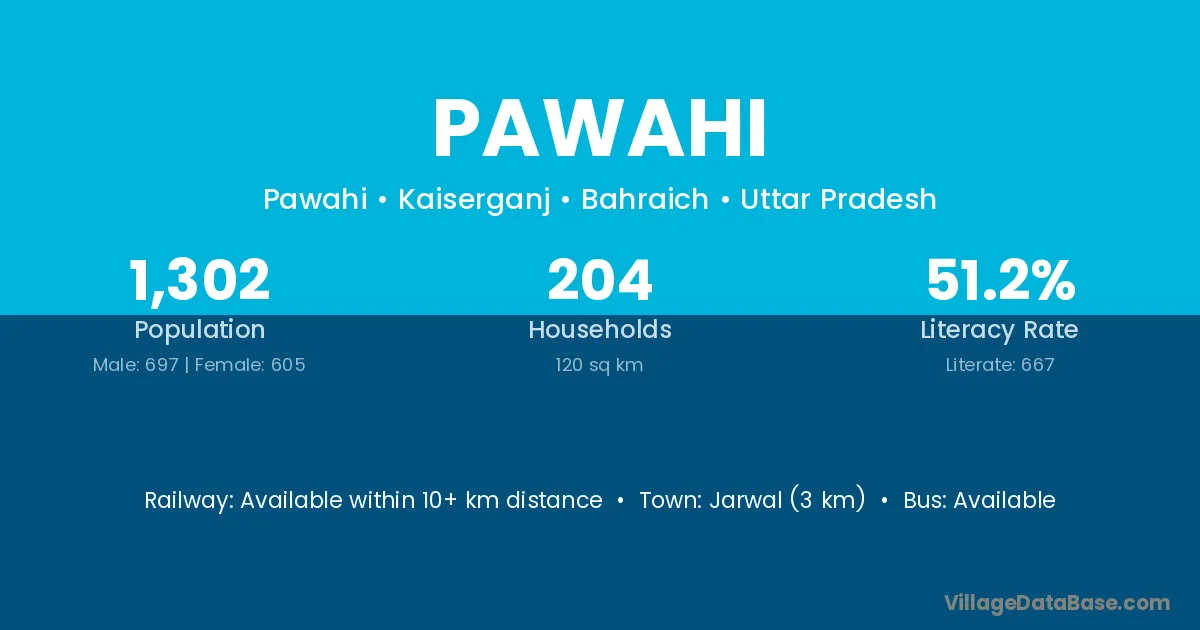 PAWAHI

Pawahi • Kaiserganj • Bahraich • Uttar Pradesh

1,302
Population
Male: 697 | Female: 605

204
Households
120 sq km

51.2%
Literacy Rate
Literate: 667

Railway: Available within 10+ km distance • Town: Jarwal (3 km) • Bus: Available

VillageDataBase.com